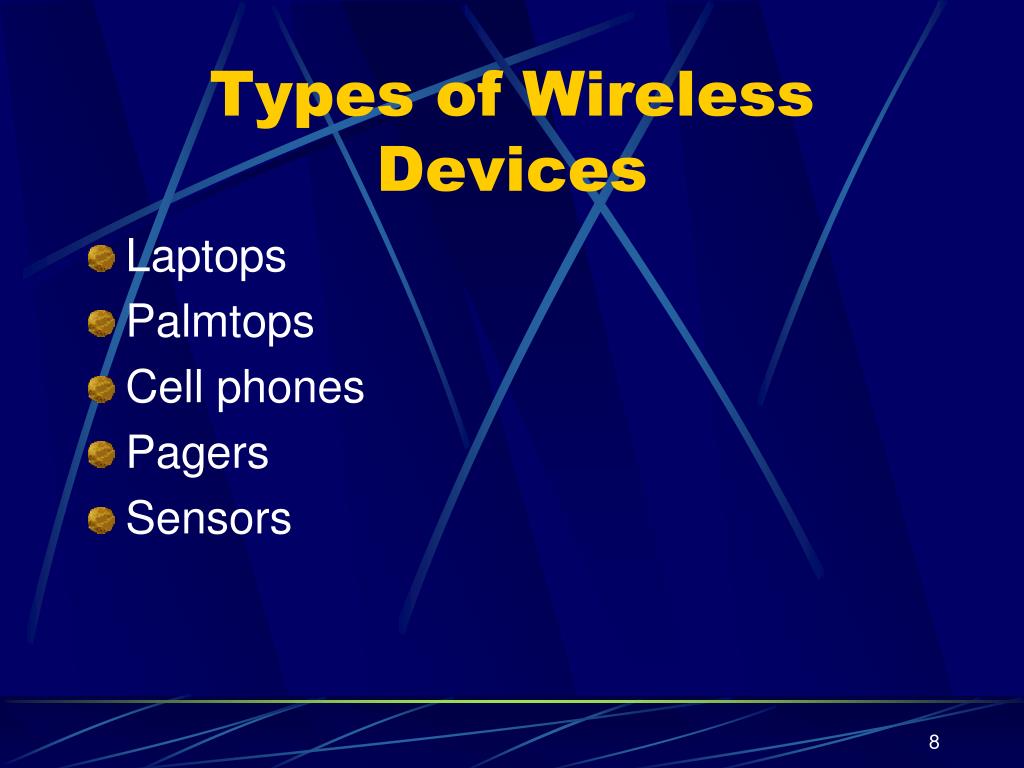 Types of Wireless Devices

Laptops
Palmtops
Cell phones
Pagers
Sensors

8